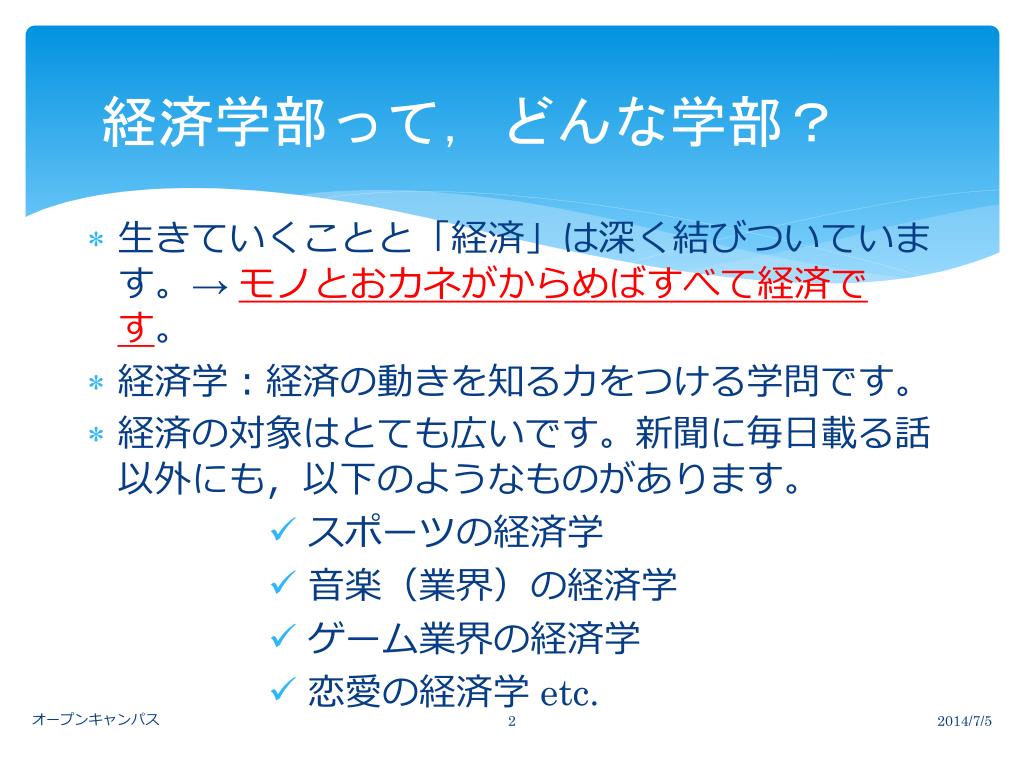 経済学部って，どんな学部？

＊ 生きていくことと「経済」は深く結びついています。→ モノとおカネがからめばすべて経済です。

＊ 経済学：経済の動きを知る力をつける学問です。

＊ 経済の対象はとても広いです。新聞に毎日載る話以外にも，以下のようなものがあります。

✓ スポーツの経済学
✓ 音楽（業界）の経済学
✓ ゲーム業界の経済学
✓ 恋愛の経済学 etc.

オープンキャンパス　2　2014/7/5